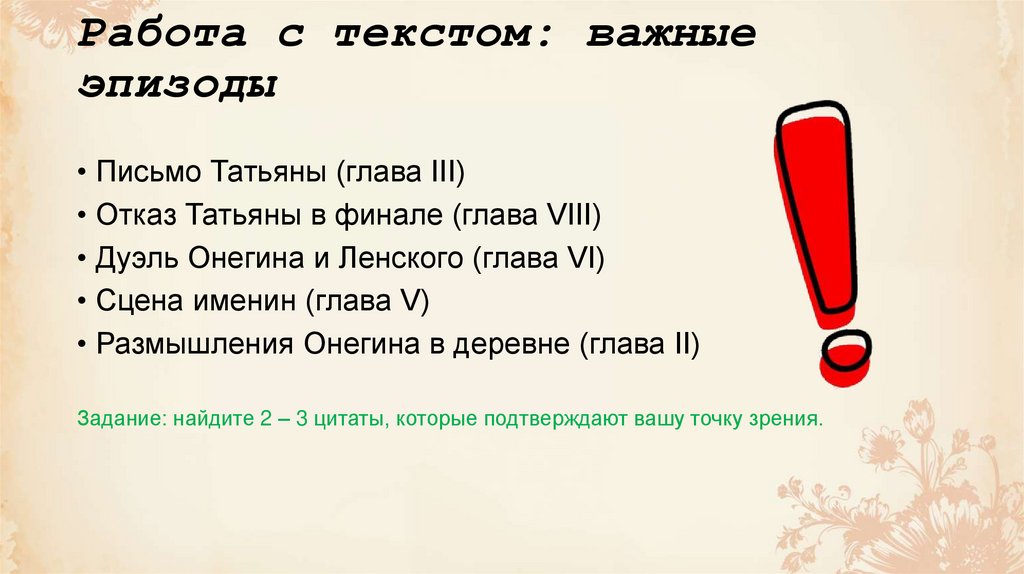 Работа с текстом: важные эпизоды

• Письмо Татьяны (глава III)
• Отказ Татьяны в финале (глава VIII)
• Дуэль Онегина и Ленского (глава VI)
• Сцена именин (глава V)
• Размышления Онегина в деревне (глава II)

Задание: найдите 2 – 3 цитаты, которые подтверждают вашу точку зрения.